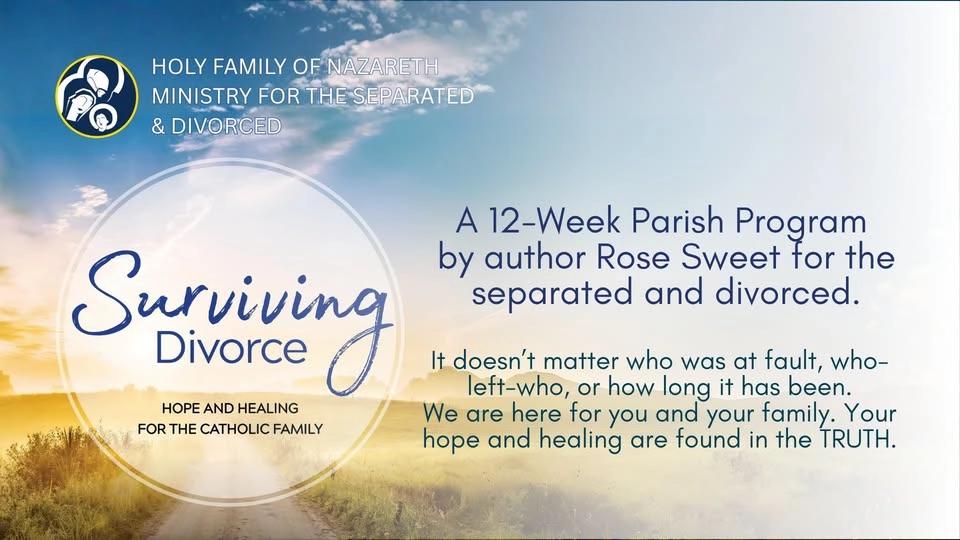 HOLY FAMILY OF NAZARETH
MINISTRY FOR THE SEPARATED
& DIVORCED

Surviving
Divorce

HOPE AND HEALING
FOR THE CATHOLIC FAMILY

A 12-Week Parish Program by author Rose Sweet for the separated and divorced.

It doesn't matter who was at fault, who-left-who, or how long it has been.
We are here for you and your family. Your hope and healing are found in the TRUTH.